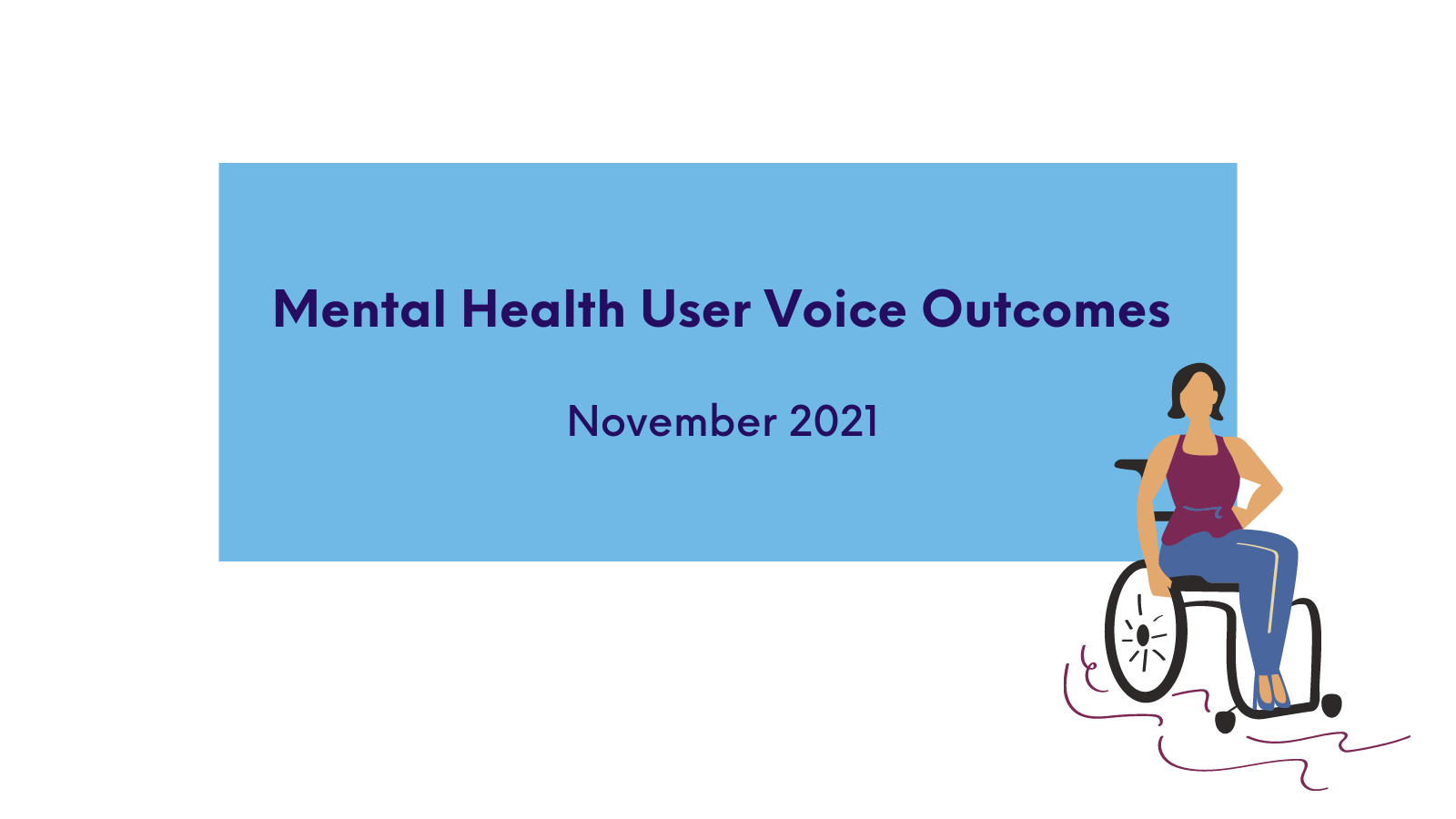 Mental Health User Voice Outcomes

November 2021